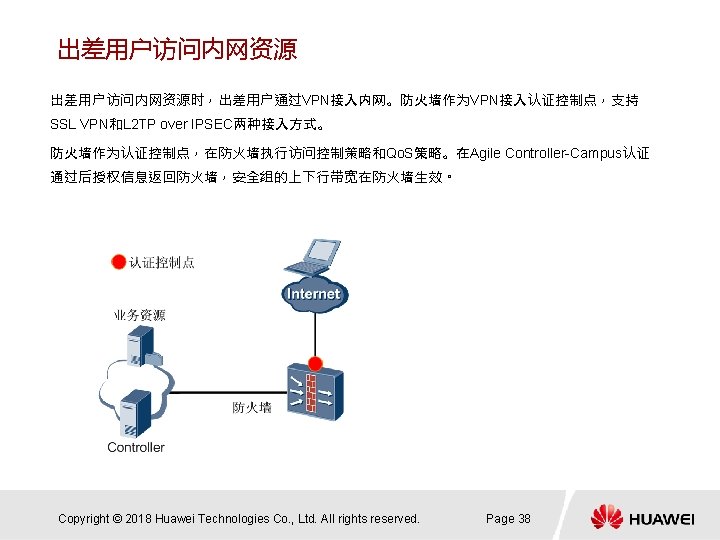 出差用户访问内网资源

出差用户访问内网资源时，出差用户通过VPN接入内网。防火墙作为VPN接入认证控制点，支持SSL VPN和L2TP over IPSEC两种接入方式。

防火墙作为认证控制点，在防火墙执行访问控制策略和QoS策略。在Agile Controller-Campus认证通过后授权信息返回防火墙，安全组的上下行带宽在防火墙生效。

认证控制点

Internet

业务资源

防火墙

Controller

Copyright © 2018 Huawei Technologies Co., Ltd. All rights reserved.

Page 38

HUAWEI